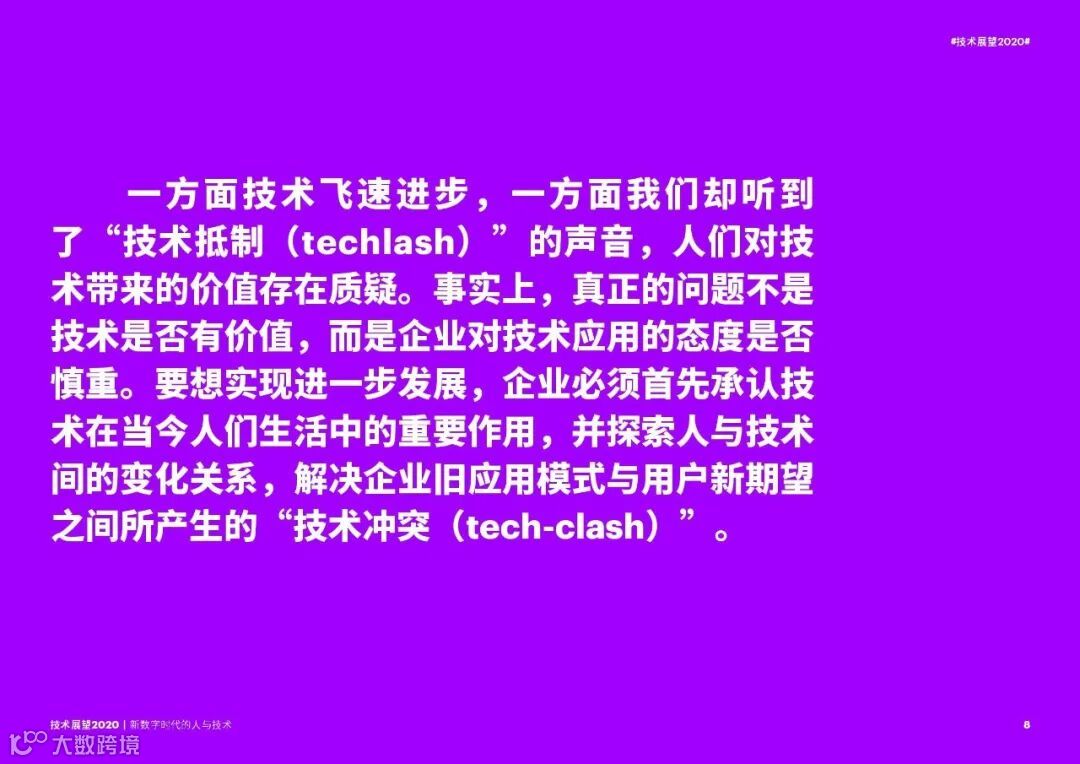 #技术展望2020#

一方面技术飞速进步，一方面我们却听到了“技术抵制（techlash）”的声音，人们对技术带来的价值存在质疑。事实上，真正的问题不是技术是否有价值，而是企业对技术应用的态度是否慎重。要想实现进一步发展，企业必须首先承认技术在当今人们生活中的重要作用，并探索人与技术间的变化关系，解决企业旧应用模式与用户新期望之间所产生的“技术冲突（tech-clash）”。

技术展望2020 | 新数字时代的人与技术

8

大数跨境